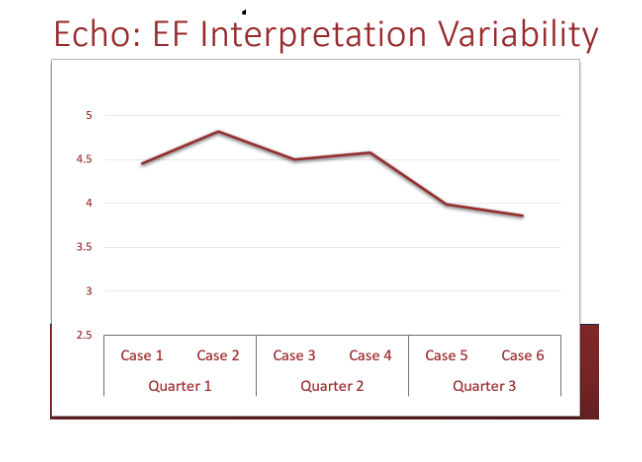 Echo: EF Interpretation Variability

5
4.5
4
3.5
3
2.5

Case 1 Case 2 Case 3 Case 4 Case 5 Case 6
Quarter 1 Quarter 2 Quarter 3